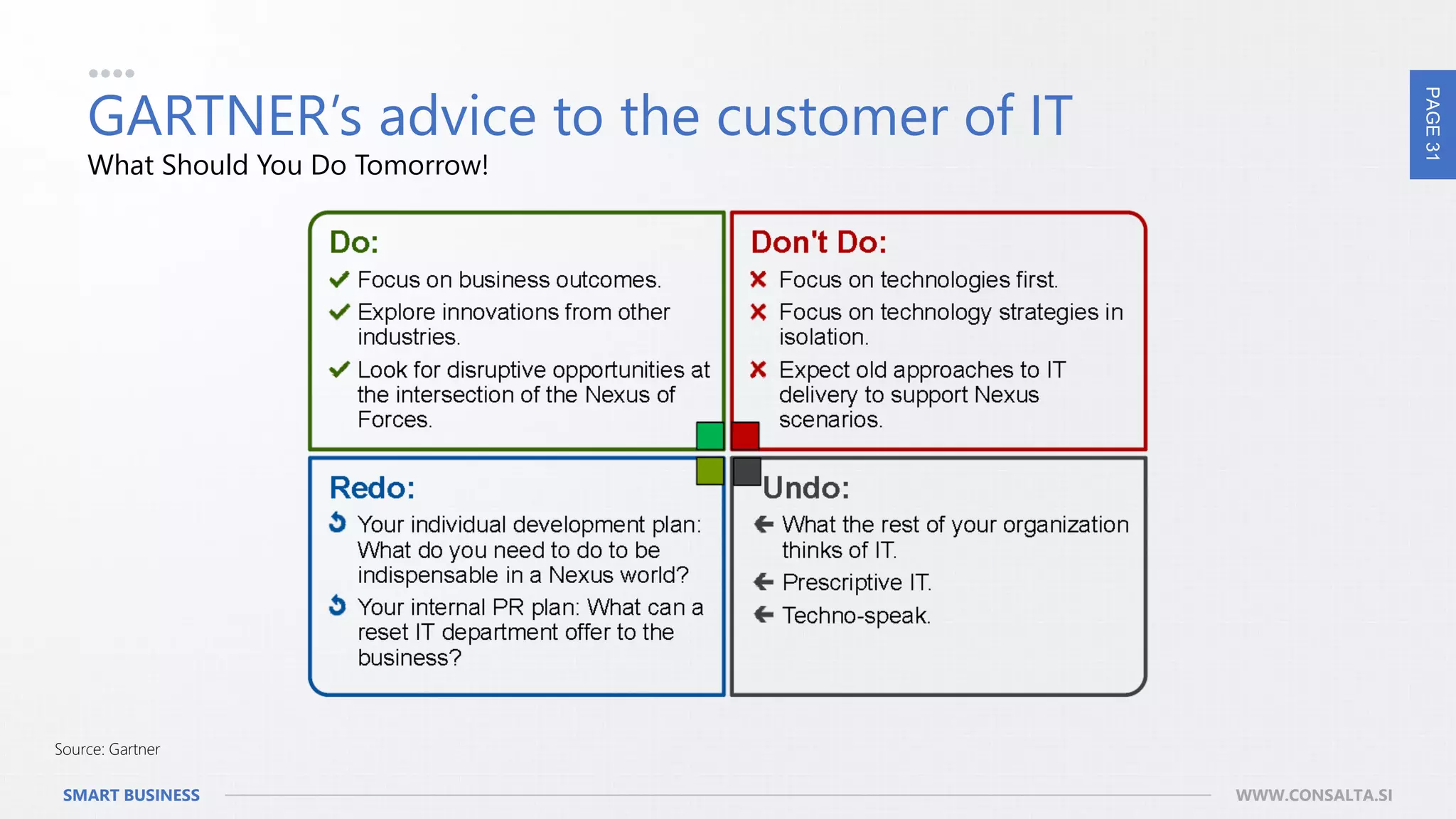 GARTNER's advice to the customer of IT
What Should You Do Tomorrow!

PAGE 31

Do:
Focus on business outcomes.
Explore innovations from other industries.
Look for disruptive opportunities at the intersection of the Nexus of Forces.

Don't Do:
Focus on technologies first.
Focus on technology strategies in isolation.
Expect old approaches to IT delivery to support Nexus scenarios.

Redo:
Your individual development plan: What do you need to do to be indispensable in a Nexus world?
Your internal PR plan: What can a reset IT department offer to the business?

Undo:
What the rest of your organization thinks of IT.
Prescriptive IT.
Techno-speak.

Source: Gartner

SMART BUSINESS
WWW.CONSALTA.SI